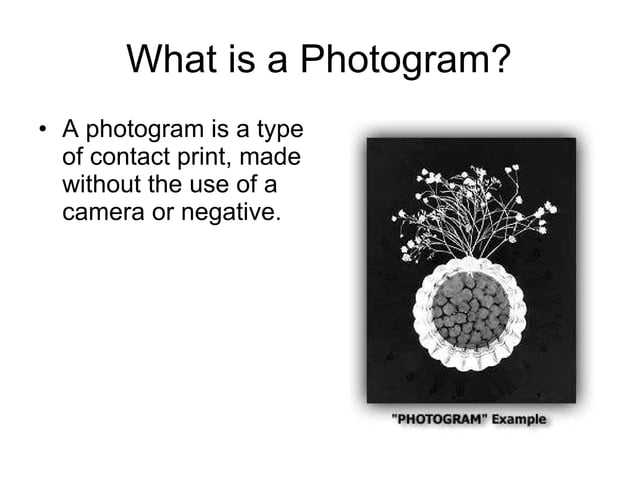 What is a Photogram?

• A photogram is a type of contact print, made without the use of a camera or negative.

"PHOTOGRAM" Example